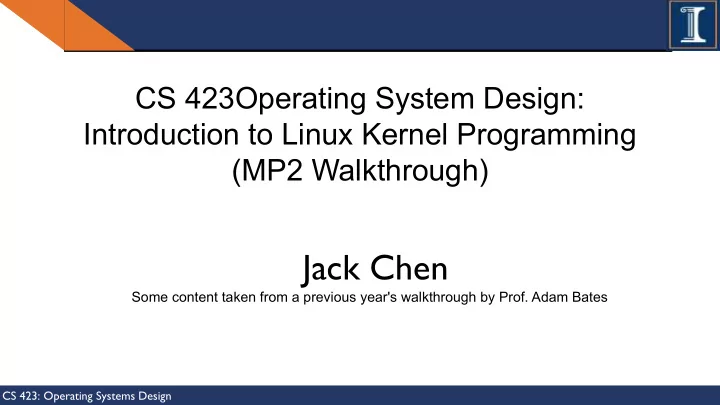 CS 423Operating System Design: Introduction to Linux Kernel Programming (MP2 Walkthrough)

Jack Chen
Some content taken from a previous year's walkthrough by Prof. Adam Bates

CS 423: Operating Systems Design